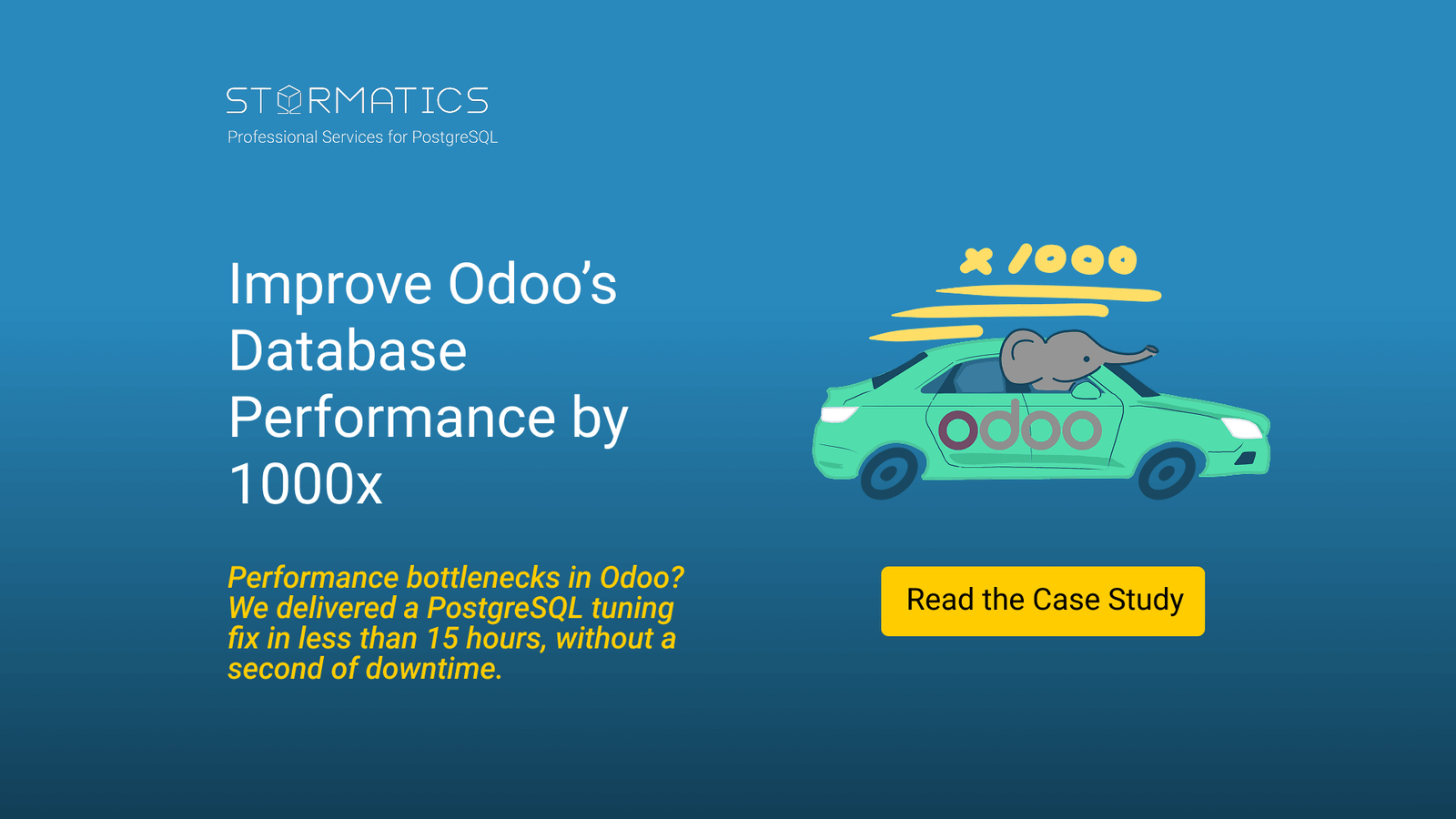 STORMATICS
Professional Services for PostgreSQL

Improve Odoo's Database Performance by 1000x

Performance bottlenecks in Odoo? We delivered a PostgreSQL tuning fix in less than 15 hours, without a second of downtime.

x 1000

odoo

Read the Case Study